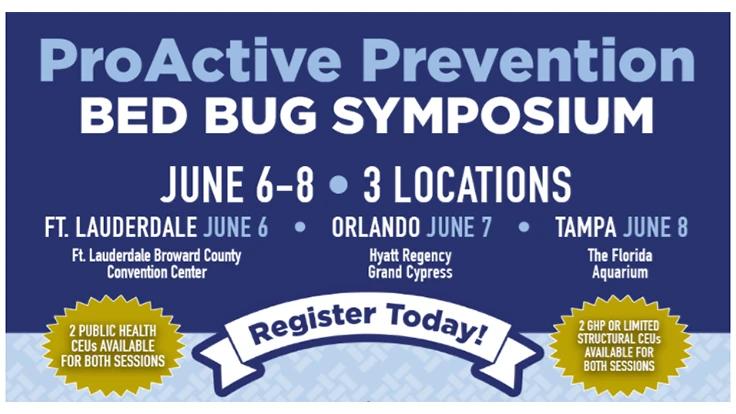 ProActive Prevention
BED BUG SYMPOSIUM

JUNE 6-8 • 3 LOCATIONS

FT. LAUDERDALE JUNE 6 • ORLANDO JUNE 7 • TAMPA JUNE 8

Ft. Lauderdale Broward County Convention Center

Hyatt Regency Grand Cypress

The Florida Aquarium

2 PUBLIC HEALTH CEUs AVAILABLE FOR BOTH SESSIONS

Register Today!

2 GHP OR LIMITED STRUCTURAL CEUs AVAILABLE FOR BOTH SESSIONS